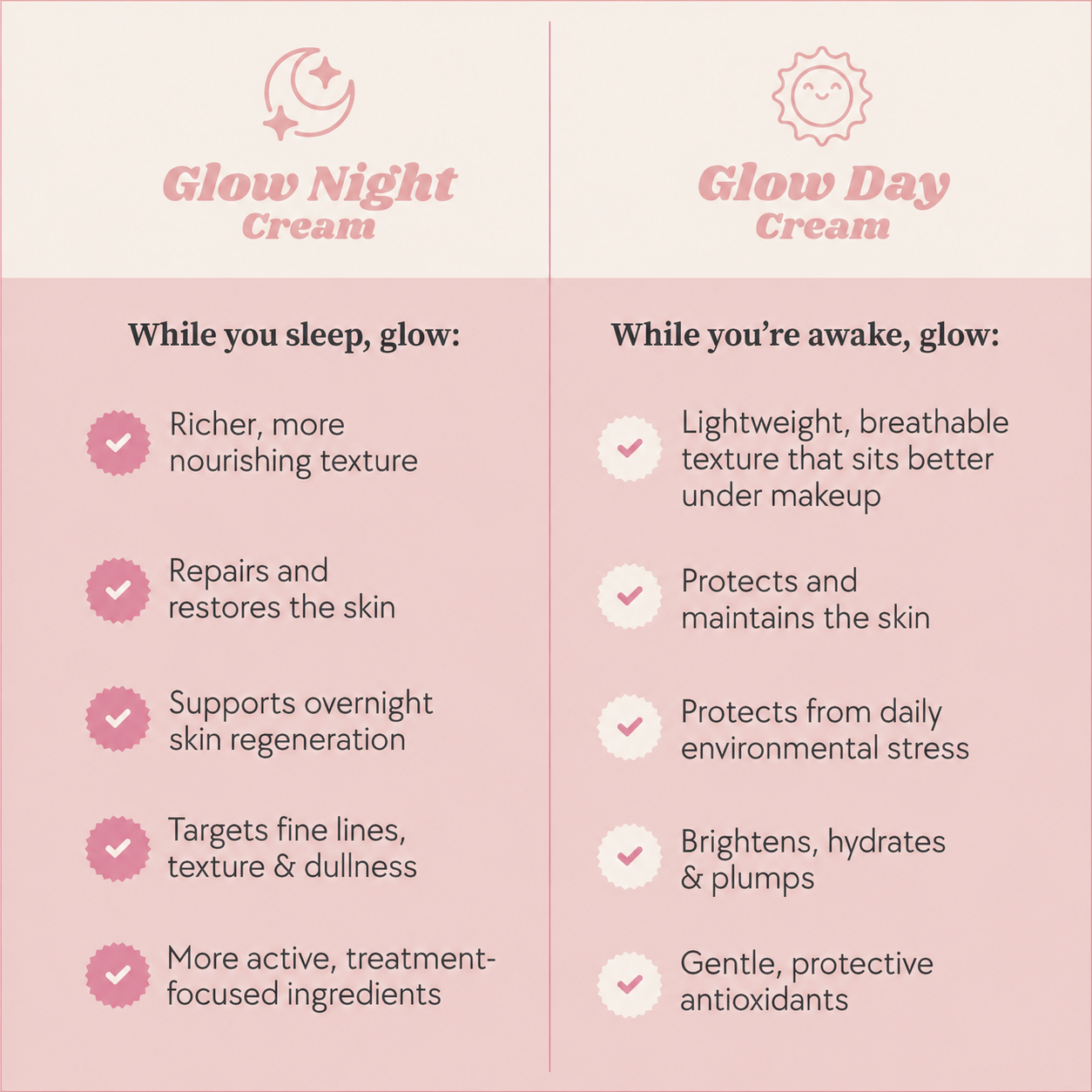 Glow Night Cream

While you sleep, glow:

Richer, more nourishing texture

Repairs and restores the skin

Supports overnight skin regeneration

Targets fine lines, texture & dullness

More active, treatment-focused ingredients

Glow Day Cream

While you're awake, glow:

Lightweight, breathable texture that sits better under makeup

Protects and maintains the skin

Protects from daily environmental stress

Brightens, hydrates & plumps

Gentle, protective antioxidants